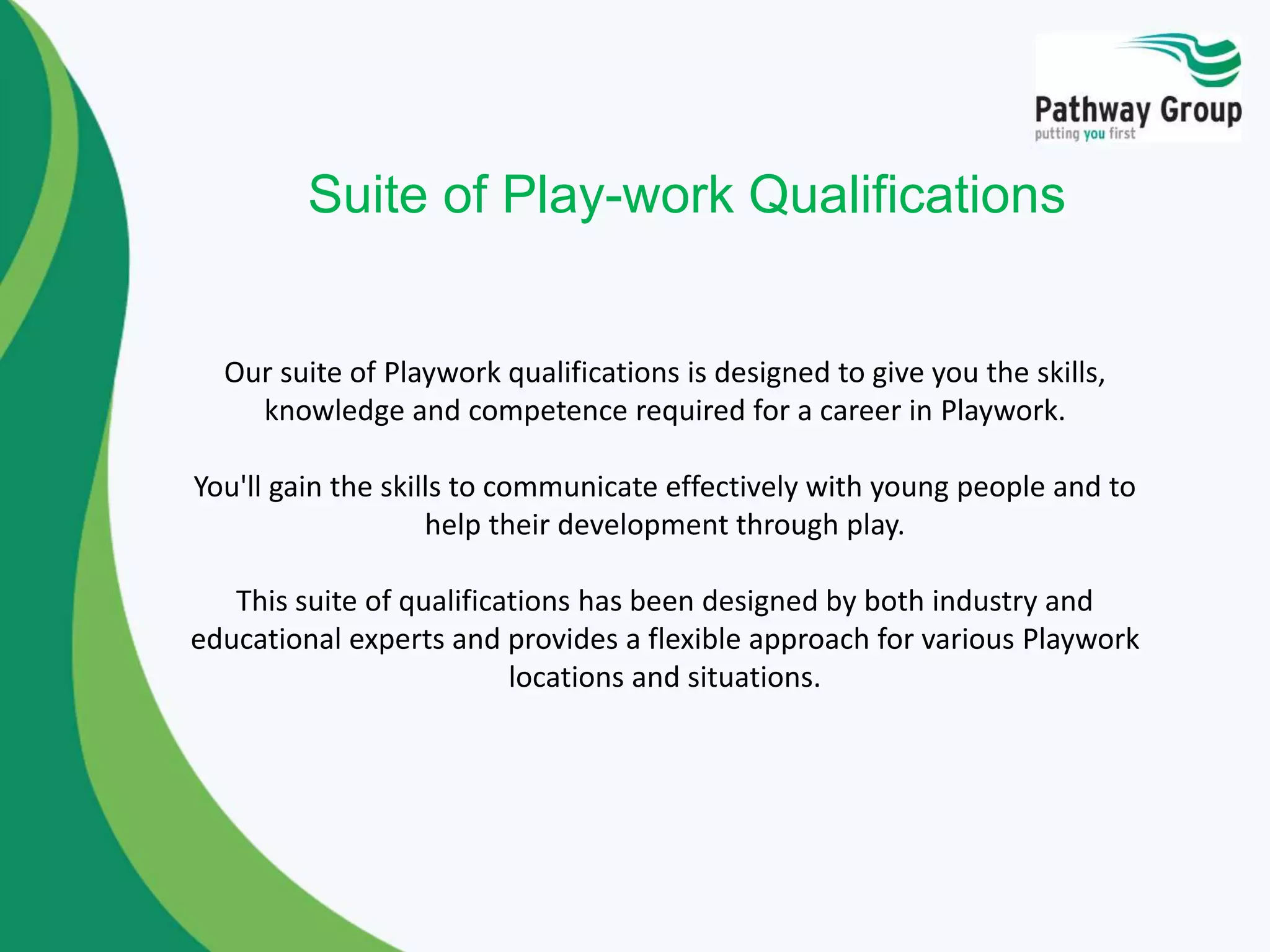 Pathway Group
putting you first

Suite of Play-work Qualifications

Our suite of Playwork qualifications is designed to give you the skills, knowledge and competence required for a career in Playwork.

You'll gain the skills to communicate effectively with young people and to help their development through play.

This suite of qualifications has been designed by both industry and educational experts and provides a flexible approach for various Playwork locations and situations.